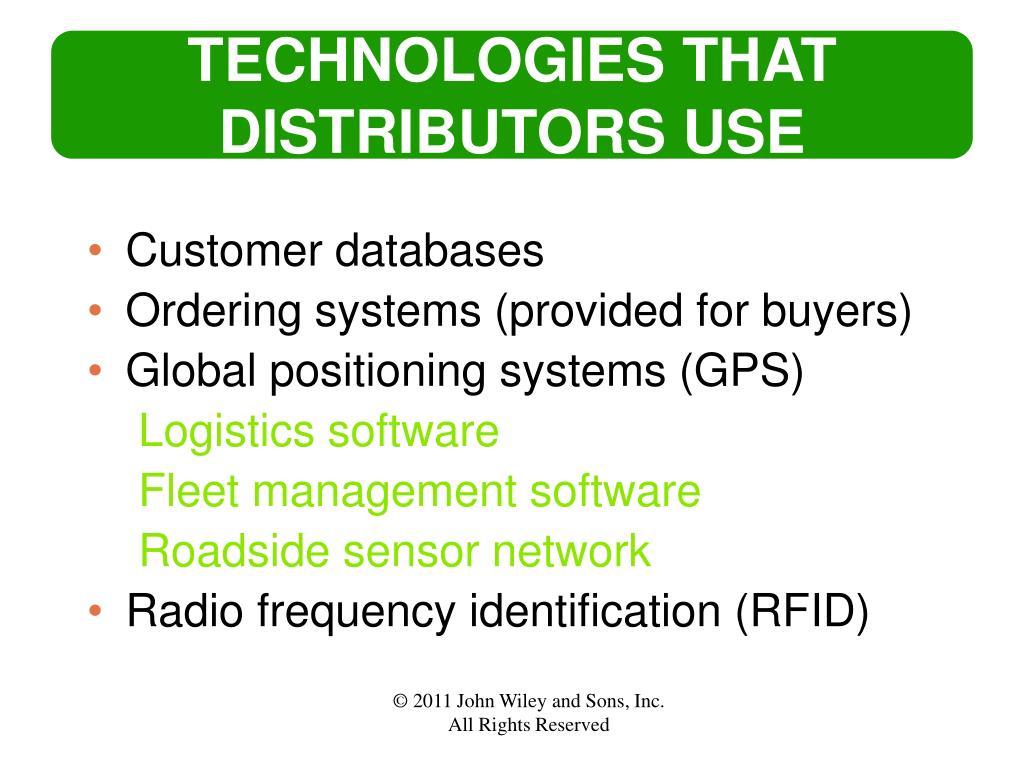 TECHNOLOGIES THAT DISTRIBUTORS USE

• Customer databases
• Ordering systems (provided for buyers)
• Global positioning systems (GPS)
Logistics software
Fleet management software
Roadside sensor network
• Radio frequency identification (RFID)

© 2011 John Wiley and Sons, Inc.
All Rights Reserved